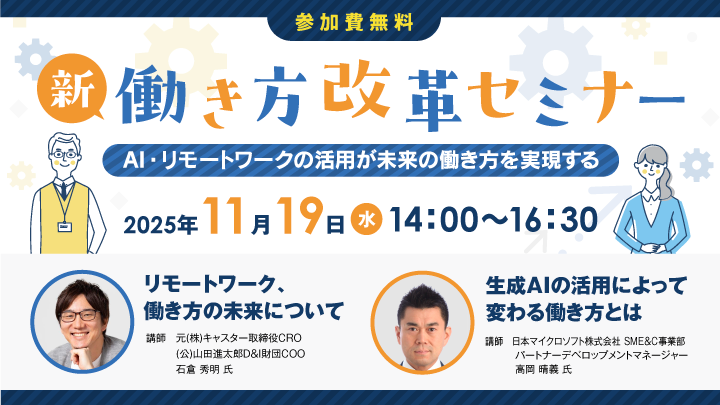 参加費無料

新 働き方改革セミナー

AI・リモートワークの活用が未来の働き方を実現する

2025年11月19日 水 14:00～16:30

リモートワーク、働き方の未来について

講師 元(株)キャスター取締役CRO
(公)山田進太郎D&I財団COO
石倉 秀明 氏

生成AIの活用によって変わる働き方とは

講師 日本マイクロソフト株式会社 SME&C事業部
パートナーデベロップメントマネージャー
高岡 晴義 氏